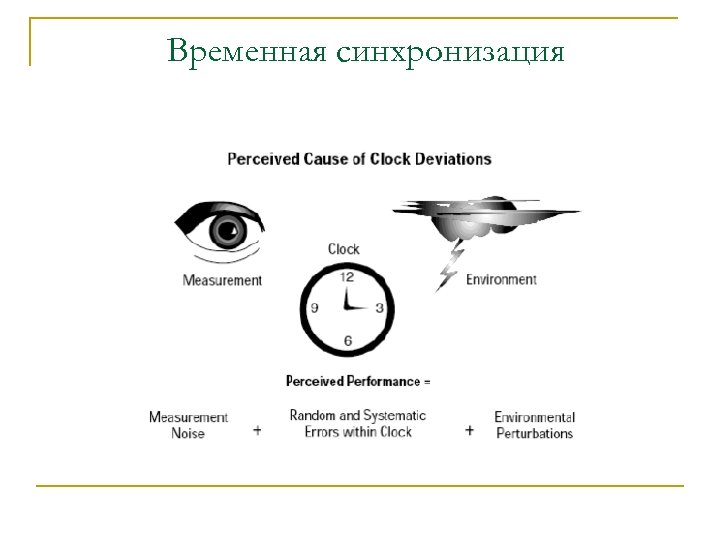 Временная синхронизация

Perceived Cause of Clock Deviations

Measurement

Clock

12
9
3
6

Environment

Perceived Performance =

Measurement Noise + Random and Systematic Errors within Clock + Environmental Perturbations